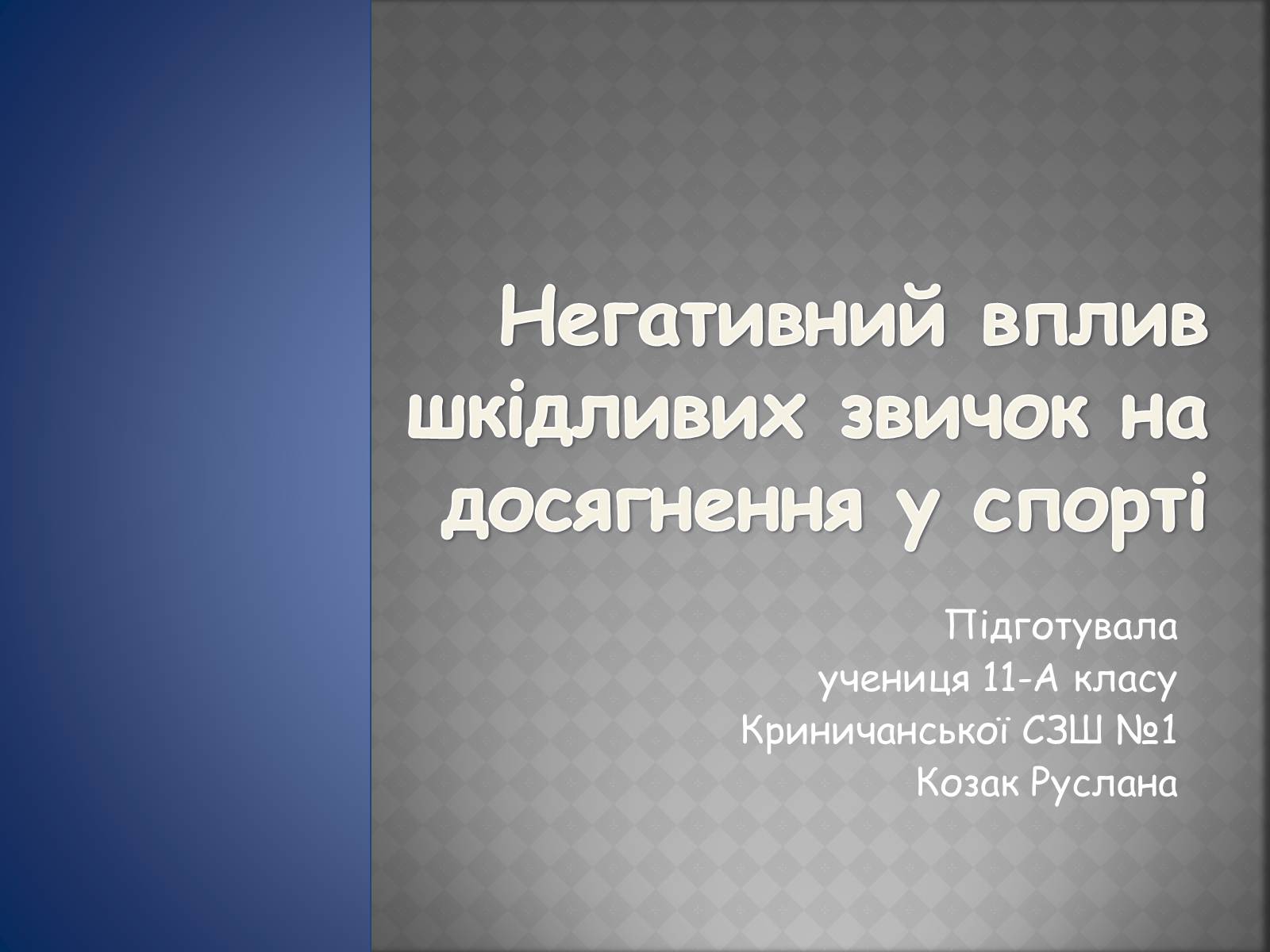 Негативний вплив шкідливих звичок на досягнення у спорті

Підготувала
учениця 11-А класу
Криничанської СЗШ №1
Козак Руслана